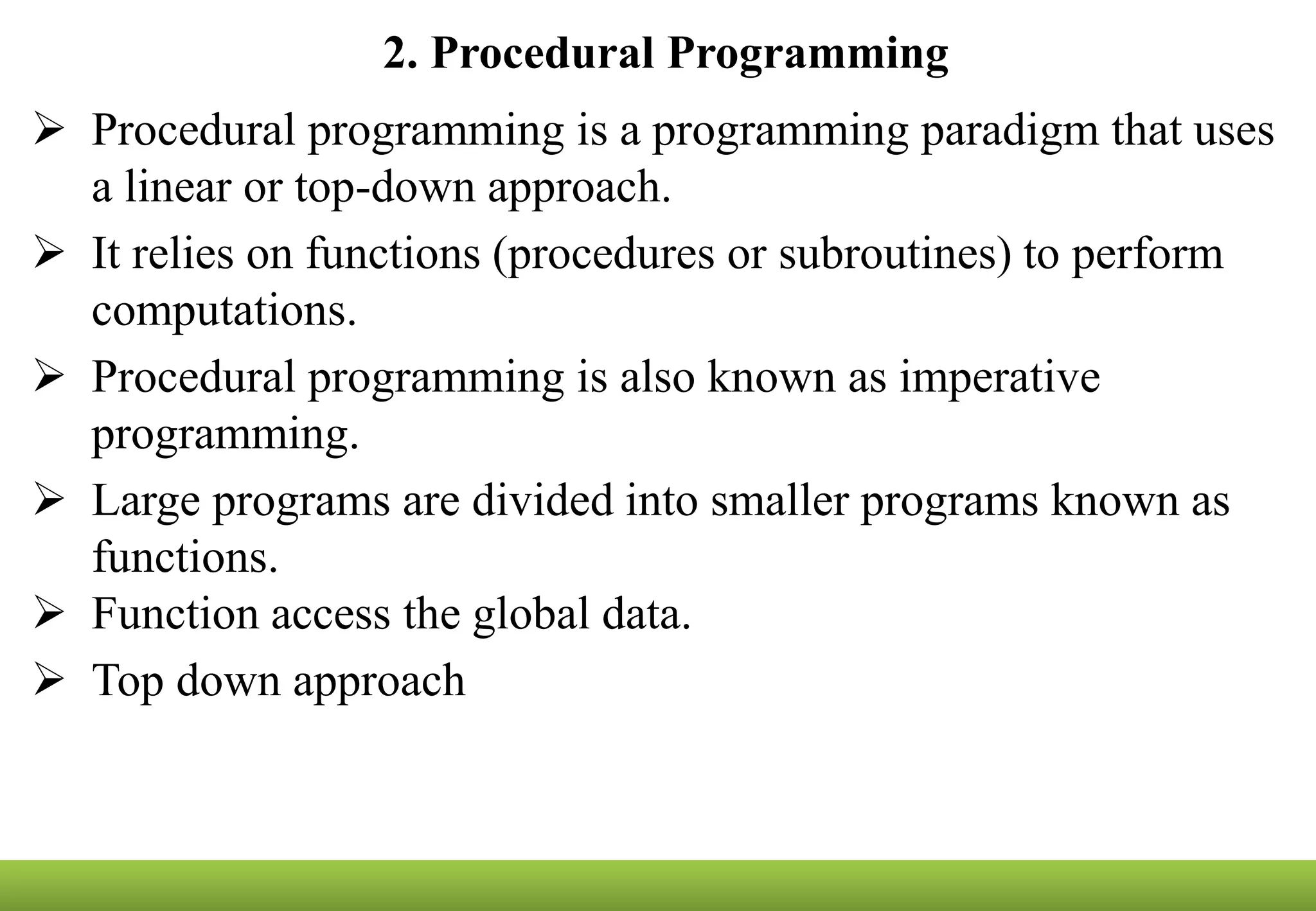 2. Procedural Programming

➢ Procedural programming is a programming paradigm that uses a linear or top-down approach.

➢ It relies on functions (procedures or subroutines) to perform computations.

➢ Procedural programming is also known as imperative programming.

➢ Large programs are divided into smaller programs known as functions.

➢ Function access the global data.

➢ Top down approach